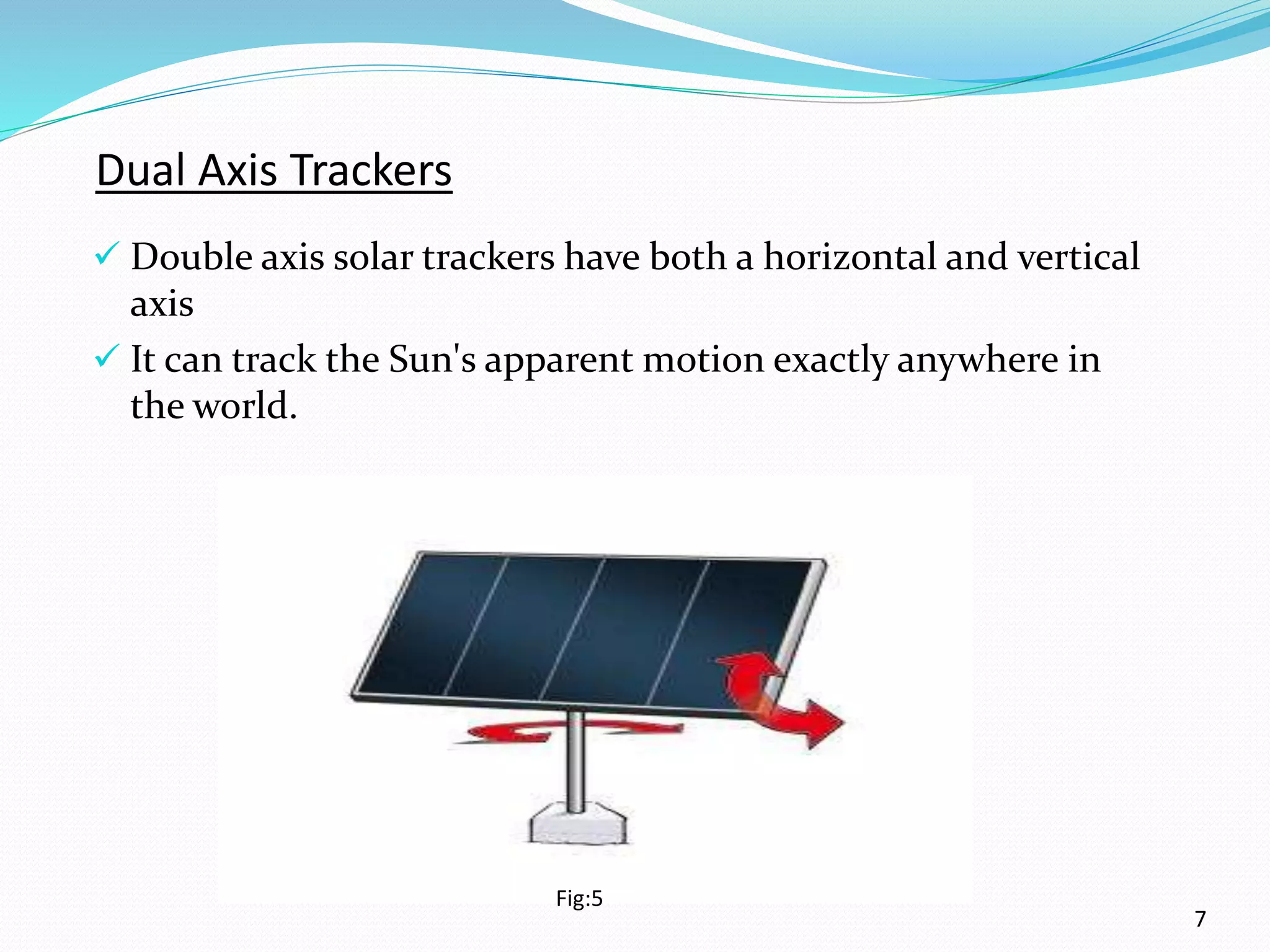 Dual Axis Trackers

✓ Double axis solar trackers have both a horizontal and vertical axis

✓ It can track the Sun's apparent motion exactly anywhere in the world.

Fig:5

7